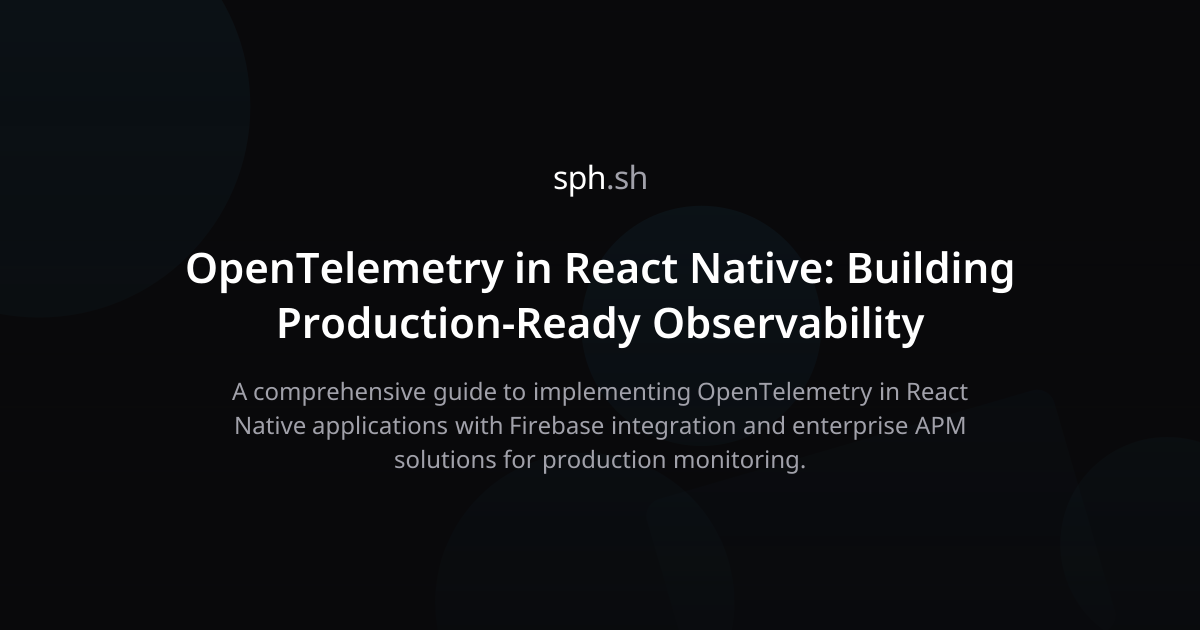 sph.sh

OpenTelemetry in React Native: Building Production-Ready Observability

A comprehensive guide to implementing OpenTelemetry in React Native applications with Firebase integration and enterprise APM solutions for production monitoring.